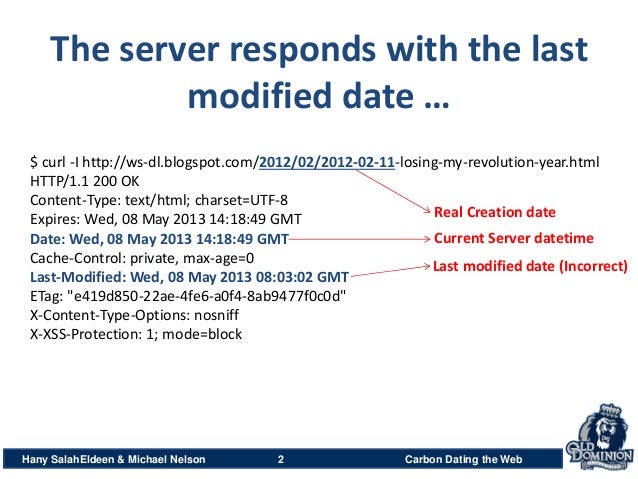 The server responds with the last modified date …

$ curl -I http://ws-dl.blogspot.com/2012/02/2012-02-11-losing-my-revolution-year.html
HTTP/1.1 200 OK
Content-Type: text/html; charset=UTF-8
Expires: Wed, 08 May 2013 14:18:49 GMT
Date: Wed, 08 May 2013 14:18:49 GMT
Cache-Control: private, max-age=0
Last-Modified: Wed, 08 May 2013 08:03:02 GMT
ETag: "e419d850-22ae-4fe6-a0f4-8ab9477f0c0d"
X-Content-Type-Options: nosniff
X-XSS-Protection: 1; mode=block

Real Creation date
Current Server datetime
Last modified date (Incorrect)

Hany SalahEldeen & Michael Nelson 2 Carbon Dating the Web

OLD DOMINION UNIVERSITY